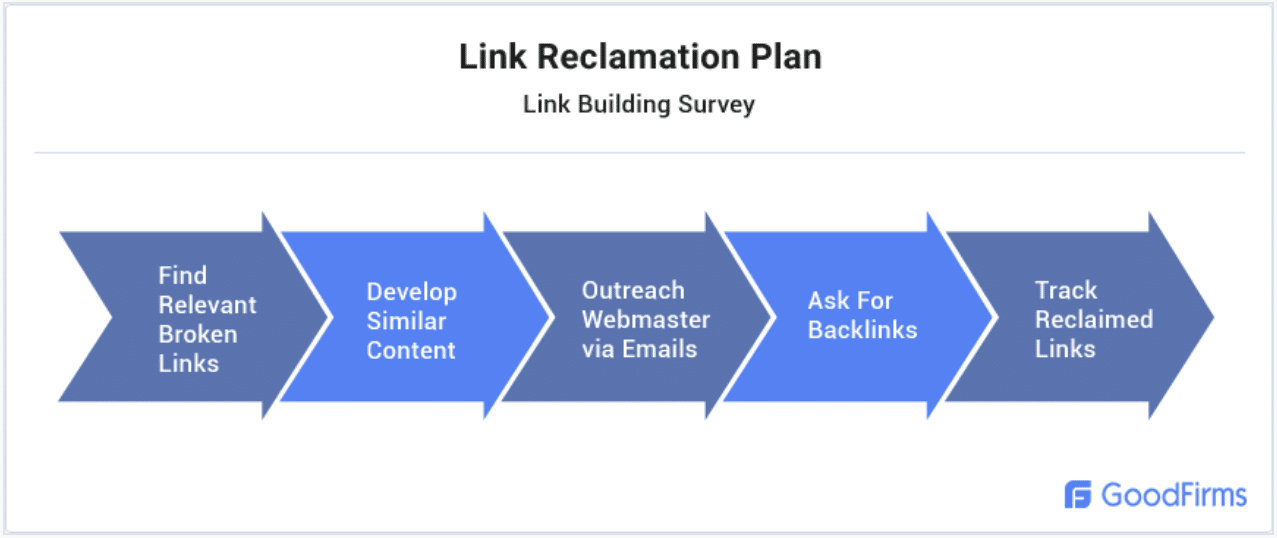 Link Reclamation Plan

Link Building Survey

Find Relevant Broken Links

Develop Similar Content

Outreach Webmaster via Emails

Ask For Backlinks

Track Reclaimed Links

GoodFirms